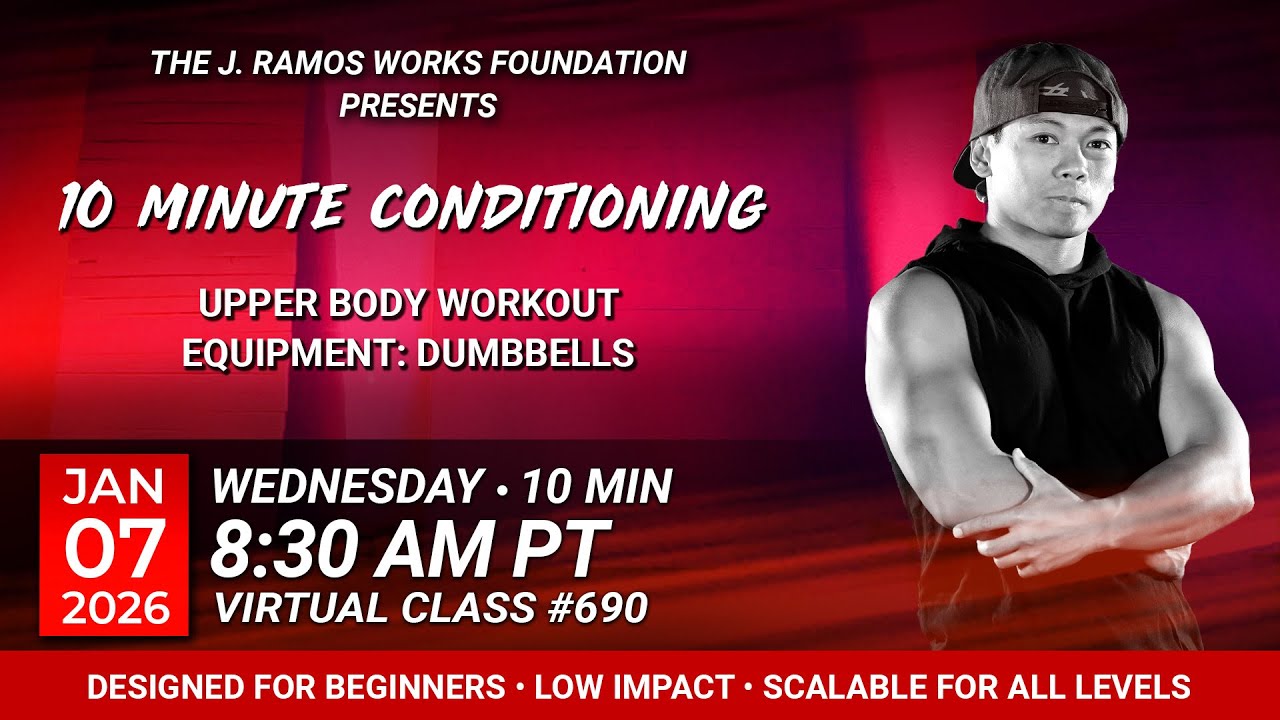 THE J. RAMOS WORKS FOUNDATION PRESENTS

10 MINUTE CONDITIONING

UPPER BODY WORKOUT
EQUIPMENT: DUMBBELLS

JAN
07
2026

WEDNESDAY • 10 MIN
8:30 AM PT
VIRTUAL CLASS #690

DESIGNED FOR BEGINNERS • LOW IMPACT • SCALABLE FOR ALL LEVELS